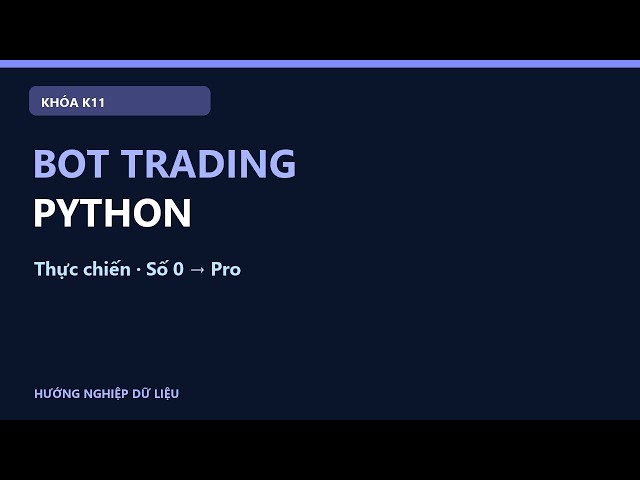 KHÓA K11

BOT TRADING
PYTHON

Thực chiến · Số 0 → Pro

HƯỚNG NGHIỆP DỮ LIỆU